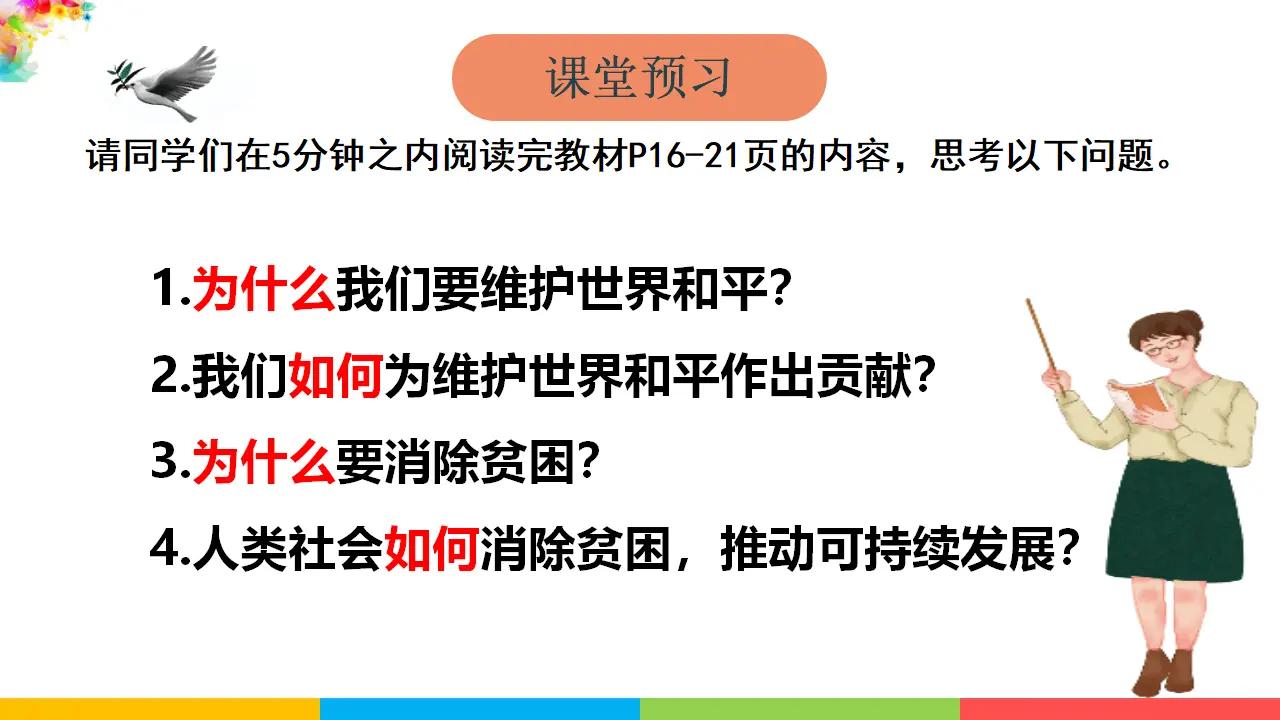 课堂预习

请同学们在5分钟之内阅读完教材P16-21页的内容，思考以下问题。

1.为什么我们要维护世界和平？

2.我们如何为维护世界和平作出贡献？

3.为什么要消除贫困？

4.人类社会如何消除贫困，推动可持续发展？